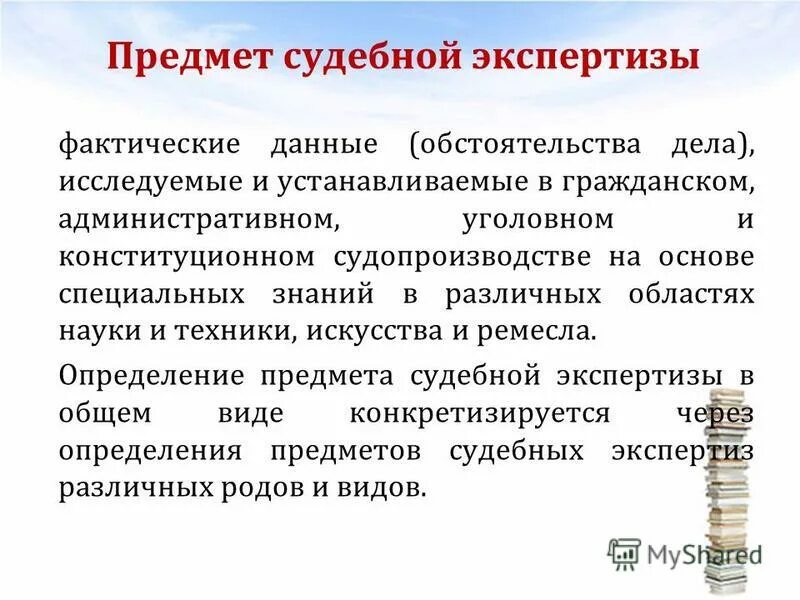 Предмет судебной экспертизы

фактические данные (обстоятельства дела), исследуемые и устанавливаемые в гражданском, административном, уголовном и конституционном судопроизводстве на основе специальных знаний в различных областях науки и техники, искусства и ремесла.

Определение предмета судебной экспертизы в общем виде конкретизируется через определения предметов судебных экспертиз различных родов и видов.

MyShared